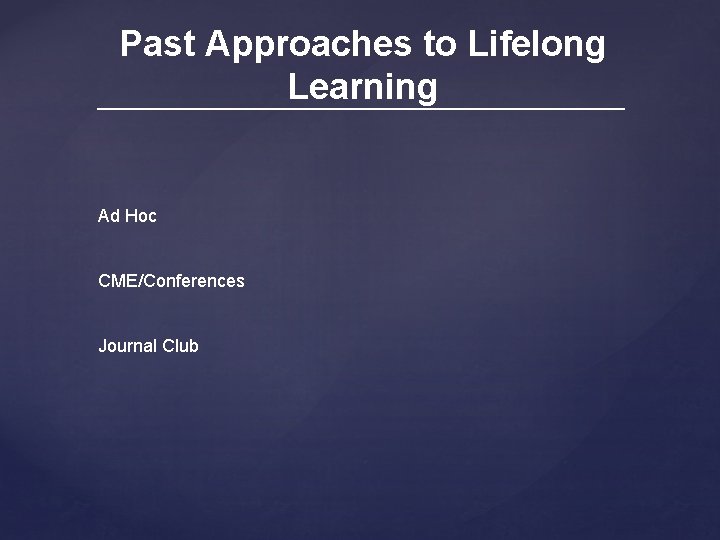 Past Approaches to Lifelong Learning

Ad Hoc

CME/Conferences

Journal Club